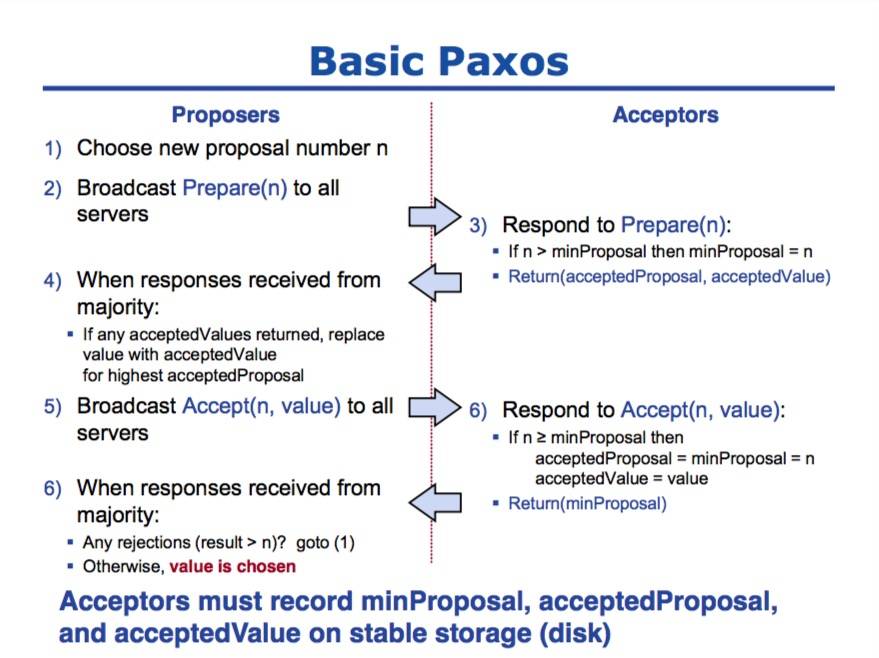 Basic Paxos

Proposers

1) Choose new proposal number n

2) Broadcast Prepare(n) to all servers

4) When responses received from majority:
▪ If any acceptedValues returned, replace value with acceptedValue for highest acceptedProposal

5) Broadcast Accept(n, value) to all servers

6) When responses received from majority:
▪ Any rejections (result > n)? goto (1)
▪ Otherwise, value is chosen

Acceptors

3) Respond to Prepare(n):
▪ If n > minProposal then minProposal = n
▪ Return(acceptedProposal, acceptedValue)

6) Respond to Accept(n, value):
▪ If n ≥ minProposal then acceptedProposal = minProposal = n acceptedValue = value
▪ Return(minProposal)

Acceptors must record minProposal, acceptedProposal, and acceptedValue on stable storage (disk)